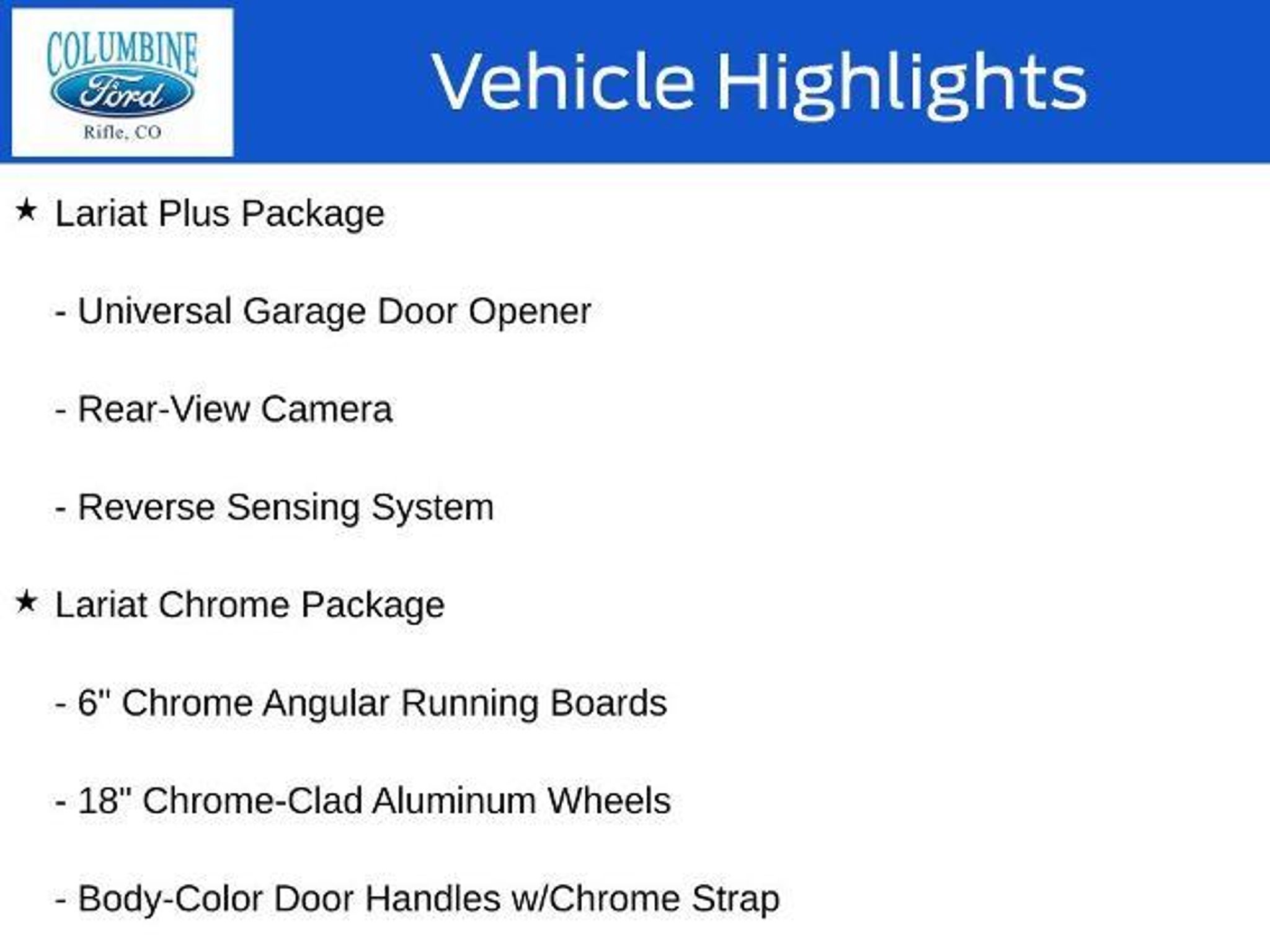 COLUMBINE
Ford
Rifle, CO

Vehicle Highlights

★ Lariat Plus Package

- Universal Garage Door Opener

- Rear-View Camera

- Reverse Sensing System

★ Lariat Chrome Package

- 6" Chrome Angular Running Boards

- 18" Chrome-Clad Aluminum Wheels

- Body-Color Door Handles w/Chrome Strap